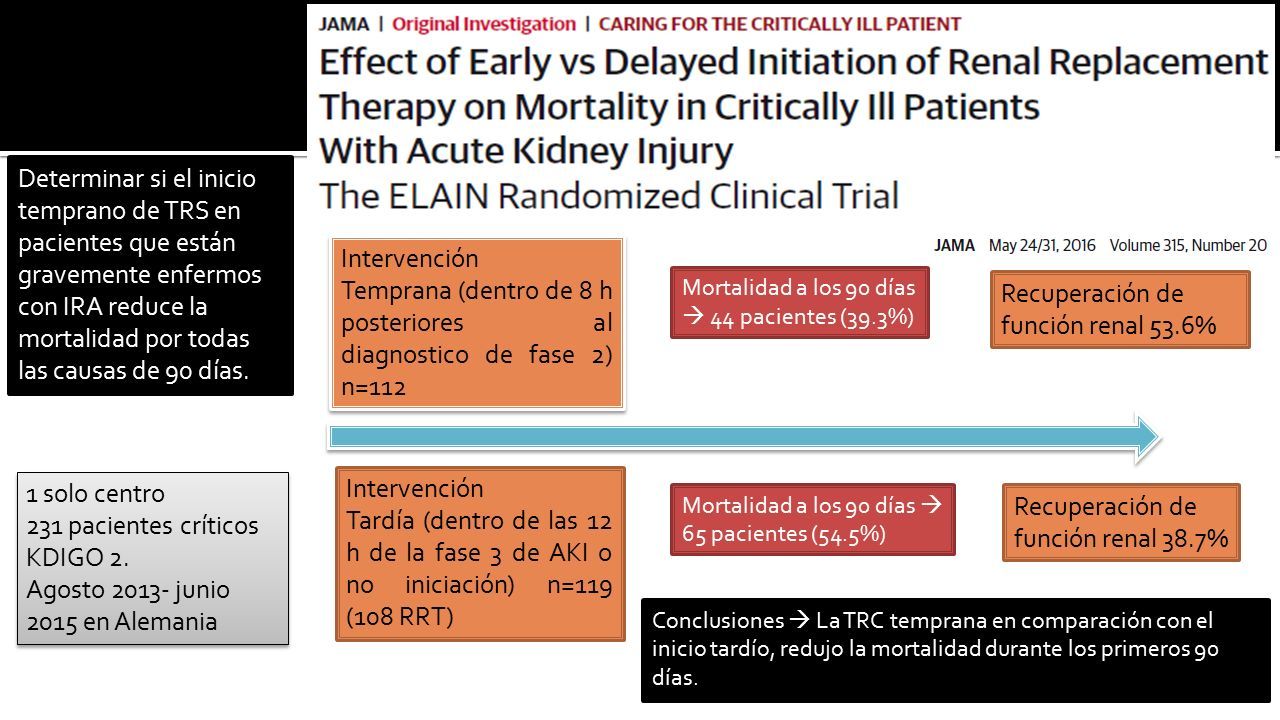 JAMA | Original Investigation | CARING FOR THE CRITICALLY ILL PATIENT

Effect of Early vs Delayed Initiation of Renal Replacement Therapy on Mortality in Critically Ill Patients With Acute Kidney Injury
The ELAIN Randomized Clinical Trial

JAMA May 24/31, 2016 Volume 315, Number 20

Determinar si el inicio temprano de TRS en pacientes que están gravemente enfermos con IRA reduce la mortalidad por todas las causas de 90 días.

Intervención
Temprana (dentro de 8 h posteriores al diagnostico de fase 2) n=112

Mortalidad a los 90 días → 44 pacientes (39.3%)

Recuperación de función renal 53.6%

1 solo centro
231 pacientes críticos
KDIGO 2.
Agosto 2013- junio 2015 en Alemania

Intervención
Tardía (dentro de las 12 h de la fase 3 de AKI o no iniciación) n=119 (108 RRT)

Mortalidad a los 90 días → 65 pacientes (54.5%)

Recuperación de función renal 38.7%

Conclusiones → La TRC temprana en comparación con el inicio tardío, redujo la mortalidad durante los primeros 90 días.